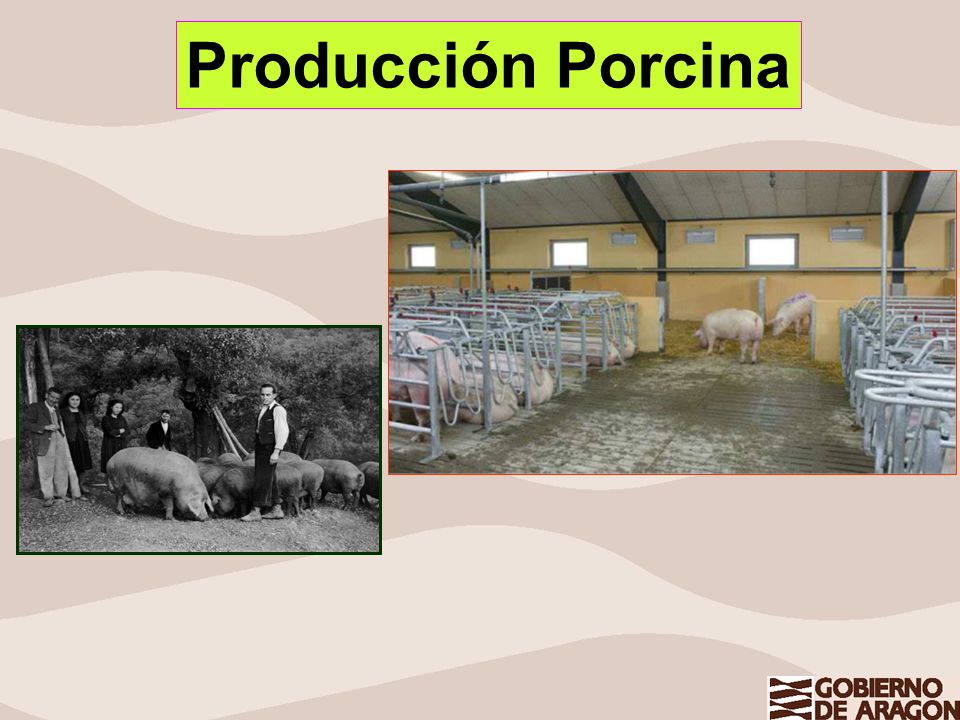 Producción Porcina

GOBIERNO DE ARAGON